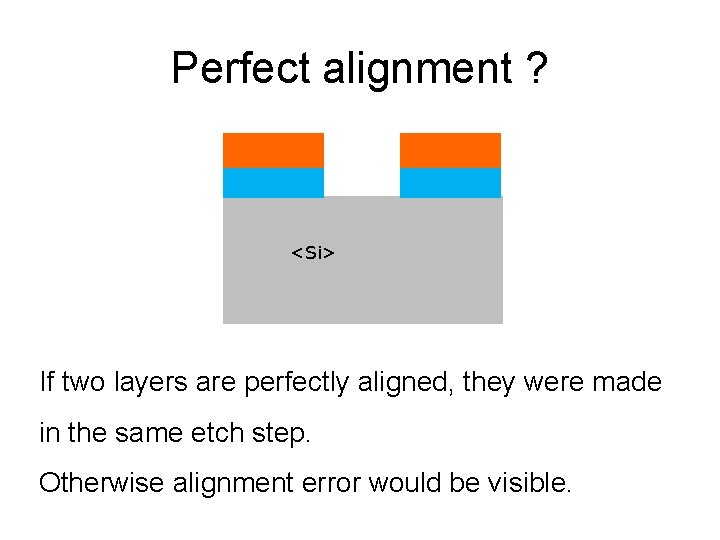 Perfect alignment ?

<Si>

If two layers are perfectly aligned, they were made in the same etch step.

Otherwise alignment error would be visible.